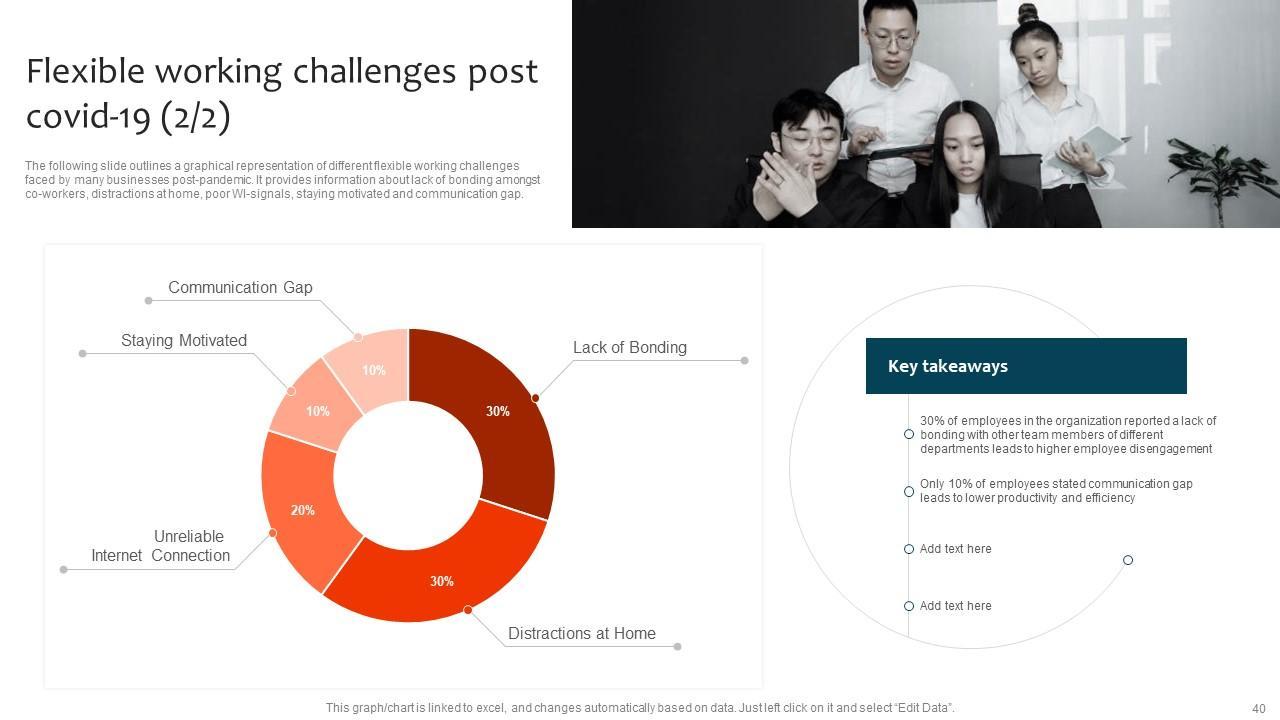 Flexible working challenges post covid-19 (2/2)

The following slide outlines a graphical representation of different flexible working challenges faced by many businesses post-pandemic. It provides information about lack of bonding amongst co-workers, distractions at home, poor WI-signals, staying motivated and communication gap.

Communication Gap

Staying Motivated

Lack of Bonding

10%

10%

30%

20%

30%

Unreliable Internet Connection

Distractions at Home

Key takeaways

30% of employees in the organization reported a lack of bonding with other team members of different departments leads to higher employee disengagement

Only 10% of employees stated communication gap leads to lower productivity and efficiency

Add text here

Add text here

This graph/chart is linked to excel, and changes automatically based on data. Just left click on it and select "Edit Data".

40